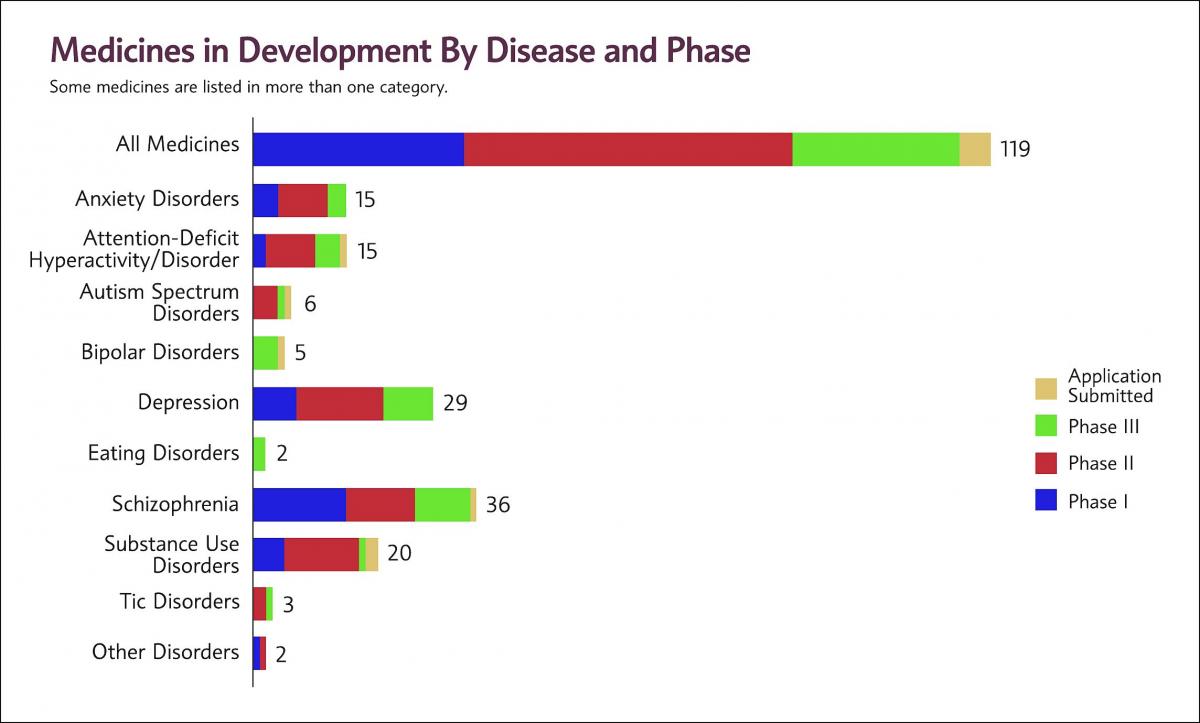 Medicines in Development By Disease and Phase
Some medicines are listed in more than one category.

All Medicines 119
Anxiety Disorders 15
Attention-Deficit Hyperactivity/Disorder 15
Autism Spectrum Disorders 6
Bipolar Disorders 5
Depression 29
Eating Disorders 2
Schizophrenia 36
Substance Use Disorders 20
Tic Disorders 3
Other Disorders 2

Application Submitted
Phase III
Phase II
Phase I